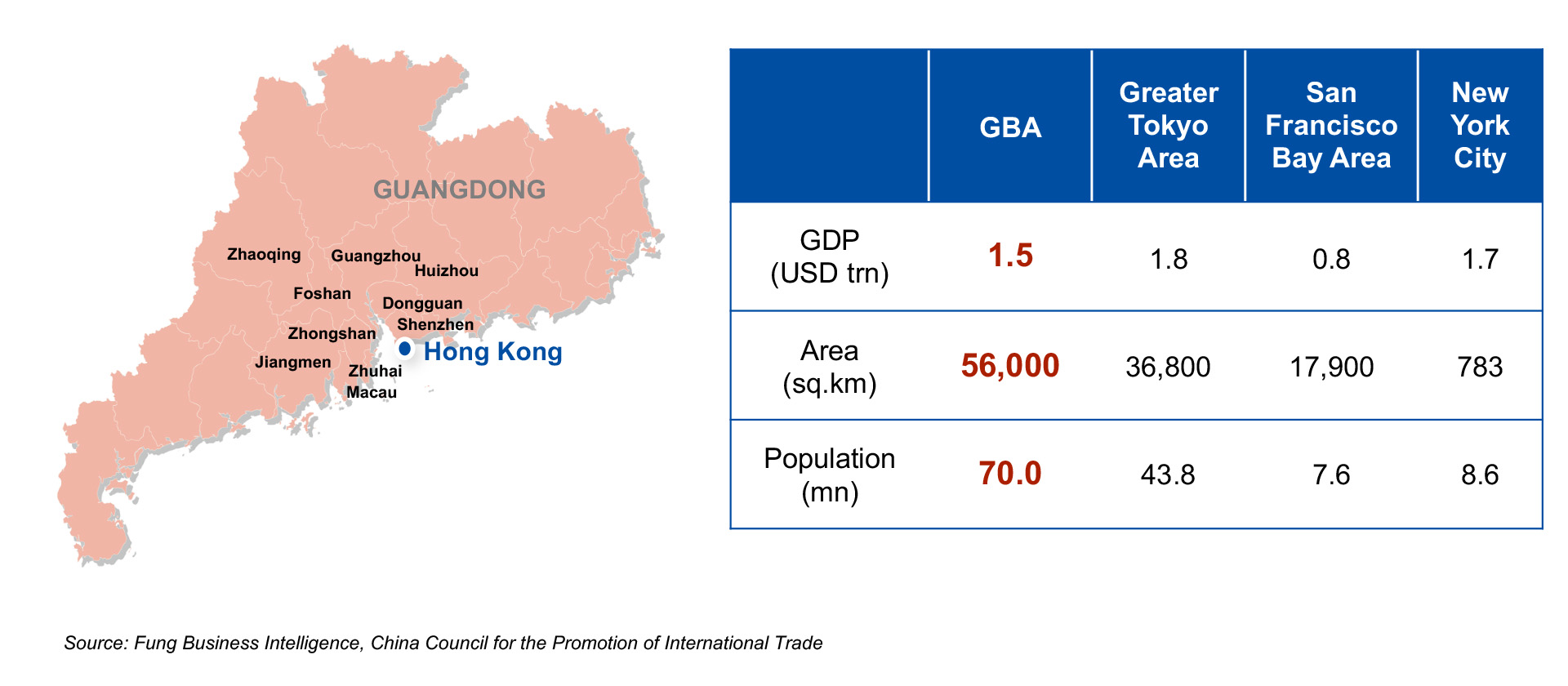 GUANGDONG

Zhaoqing
Guangzhou
Huizhou
Foshan
Dongguan
Shenzhen
Zhongshan
Hong Kong
Jiangmen
Zhuhai
Macau

| | GBA | Greater Tokyo Area | San Francisco Bay Area | New York City |
|---|---|---|---|---|
| GDP (USD trn) | 1.5 | 1.8 | 0.8 | 1.7 |
| Area (sq.km) | 56,000 | 36,800 | 17,900 | 783 |
| Population (mn) | 70.0 | 43.8 | 7.6 | 8.6 |

Source: Fung Business Intelligence, China Council for the Promotion of International Trade